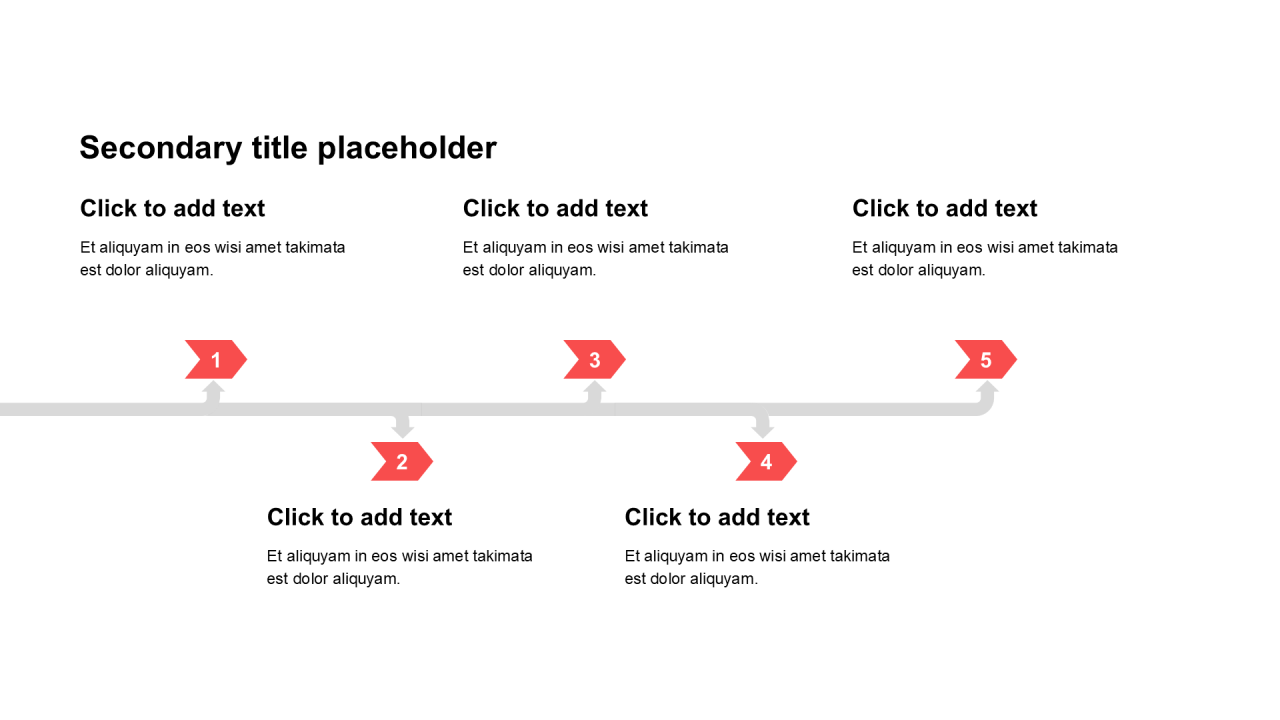 Secondary title placeholder

Click to add text

Et aliquyam in eos wisi amet takimata est dolor aliquyam.

Click to add text

Et aliquyam in eos wisi amet takimata est dolor aliquyam.

Click to add text

Et aliquyam in eos wisi amet takimata est dolor aliquyam.

1

3

5

2

4

Click to add text

Et aliquyam in eos wisi amet takimata est dolor aliquyam.

Click to add text

Et aliquyam in eos wisi amet takimata est dolor aliquyam.